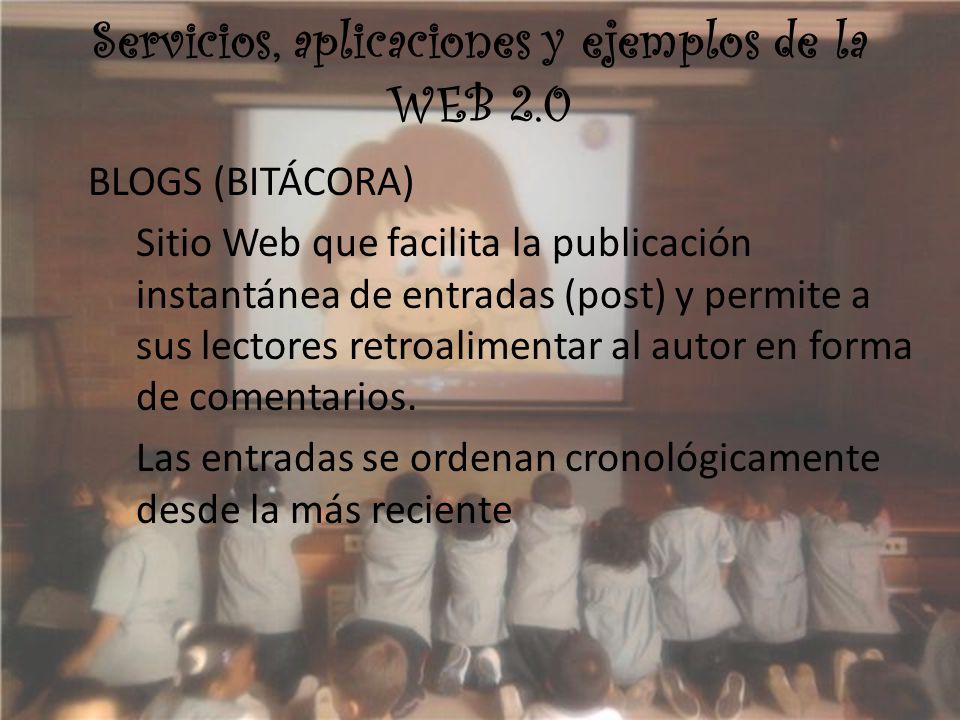 Servicios, aplicaciones y ejemplos de la WEB 2.0

BLOGS (BITÁCORA)

Sitio Web que facilita la publicación instantánea de entradas (post) y permite a sus lectores retroalimentar al autor en forma de comentarios.

Las entradas se ordenan cronológicamente desde la más reciente